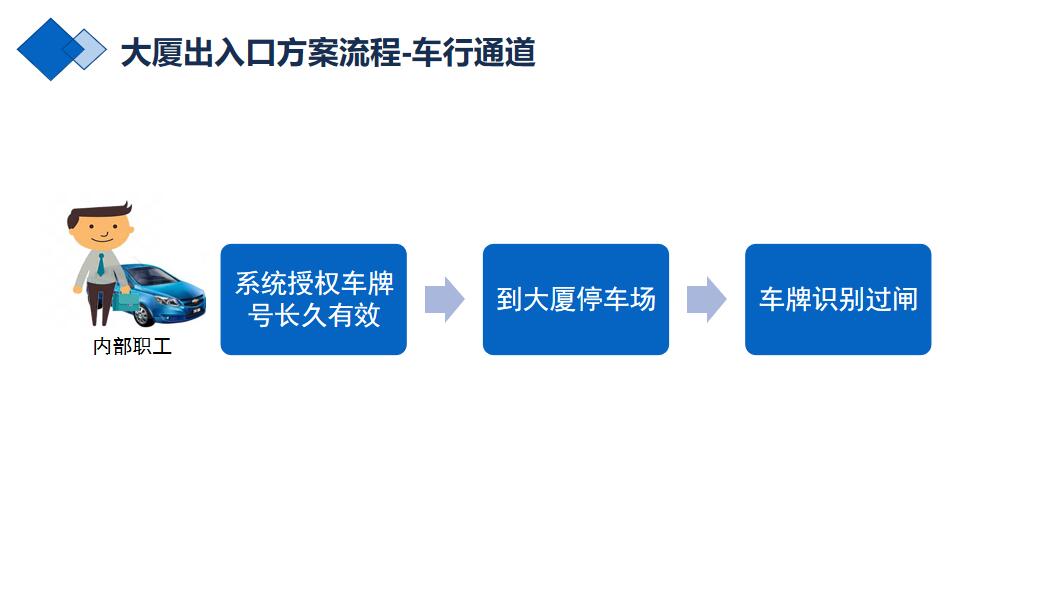 大厦出入口方案流程-车行通道

内部职工

系统授权车牌号长久有效

到大厦停车场

车牌识别过闸